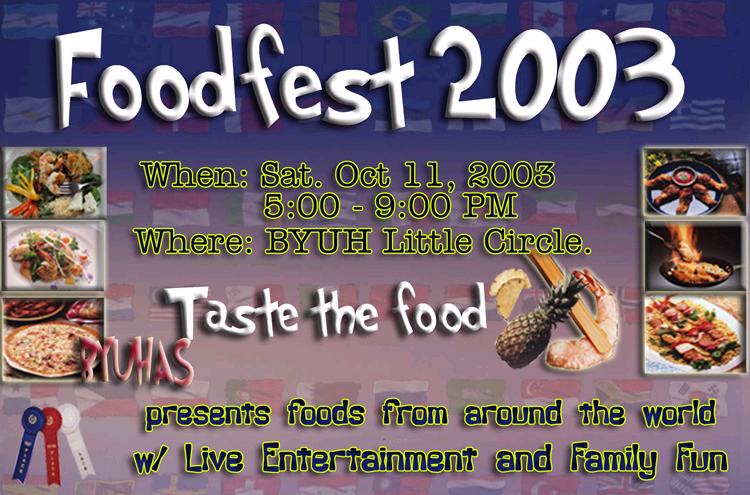 Foodfest 2003

When: Sat. Oct 11, 2003
5:00 - 9:00 PM
Where: BYUH Little Circle.

Taste the food

BYUHAS

presents foods from around the world
w/ Live Entertainment and Family Fun